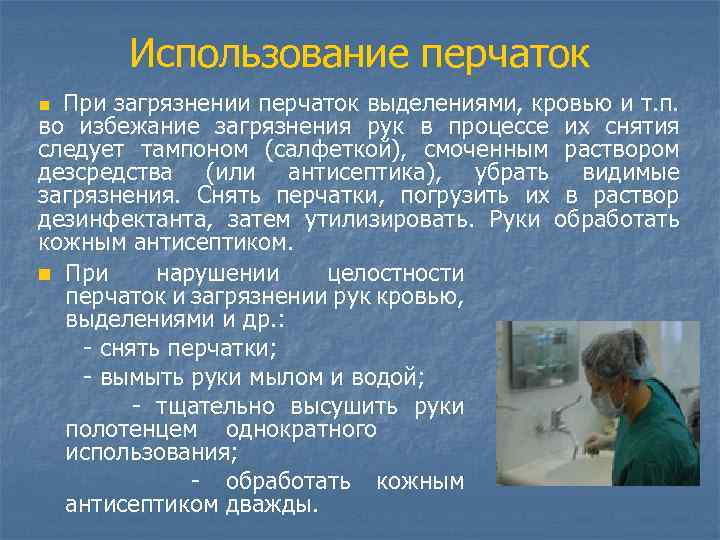 Использование перчаток

При загрязнении перчаток выделениями, кровью и т.п. во избежание загрязнения рук в процессе их снятия следует тампоном (салфеткой), смоченным раствором дезсредства (или антисептика), убрать видимые загрязнения. Снять перчатки, погрузить их в раствор дезинфектанта, затем утилизировать. Руки обработать кожным антисептиком.

При нарушении целостности перчаток и загрязнении рук кровью, выделениями и др.:
- снять перчатки;
- вымыть руки мылом и водой;
- тщательно высушить руки полотенцем однократного использования;
- обработать кожным антисептиком дважды.